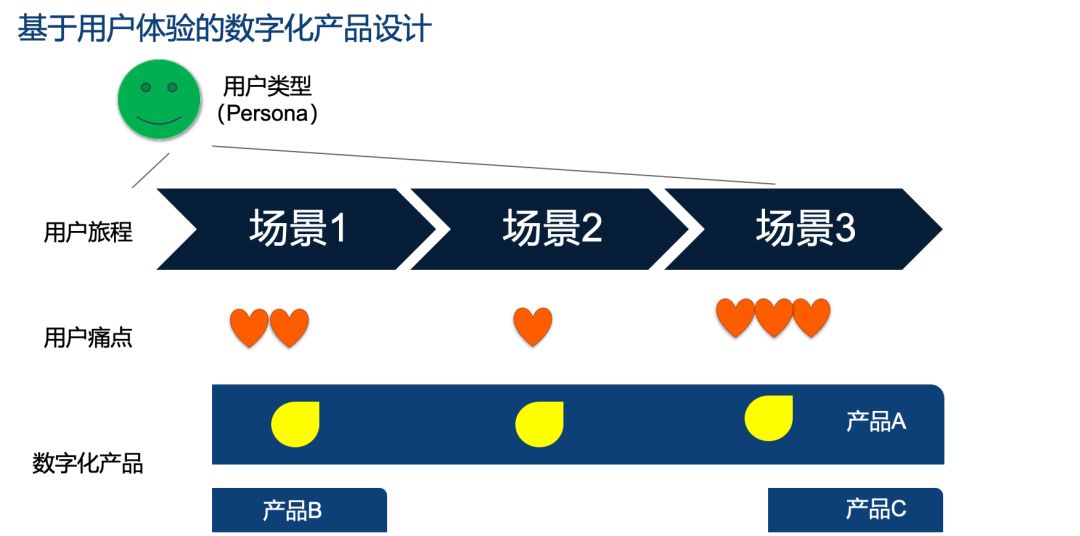 基于用户体验的数字化产品设计

用户类型
(Persona)

用户旅程

场景1

场景2

场景3

用户痛点

数字化产品

产品A

产品B

产品C